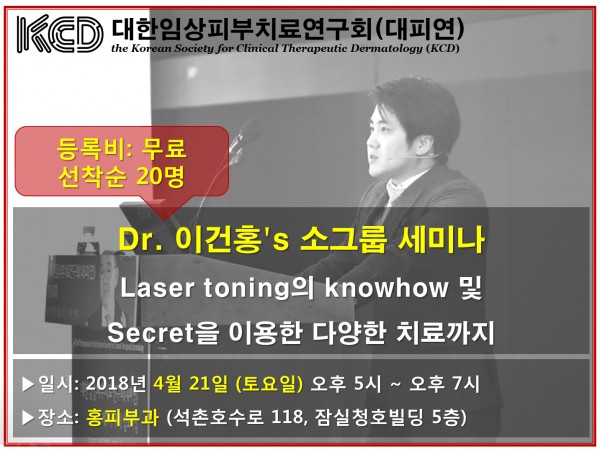 KCD 대한임상피부치료연구회(대피연)
the Korean Society for Clinical Therapeutic Dermatology (KCD)

등록비: 무료
선착순 20명

Dr. 이건홍's 소그룹 세미나

Laser toning의 knowhow 및 Secret을 이용한 다양한 치료까지

▶일시: 2018년 4월 21일 (토요일) 오후 5시 ~ 오후 7시
▶장소: 홍피부과 (석촌호수로 118, 잠실청호빌딩 5층)